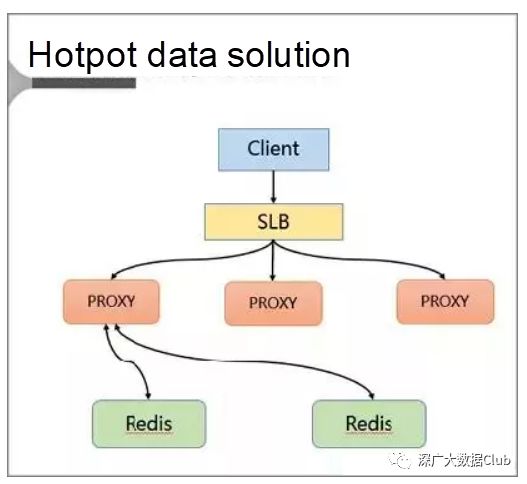 Hotpot data solution

Client

SLB

PROXY

PROXY

PROXY

Redis

Redis

深广大数据Club